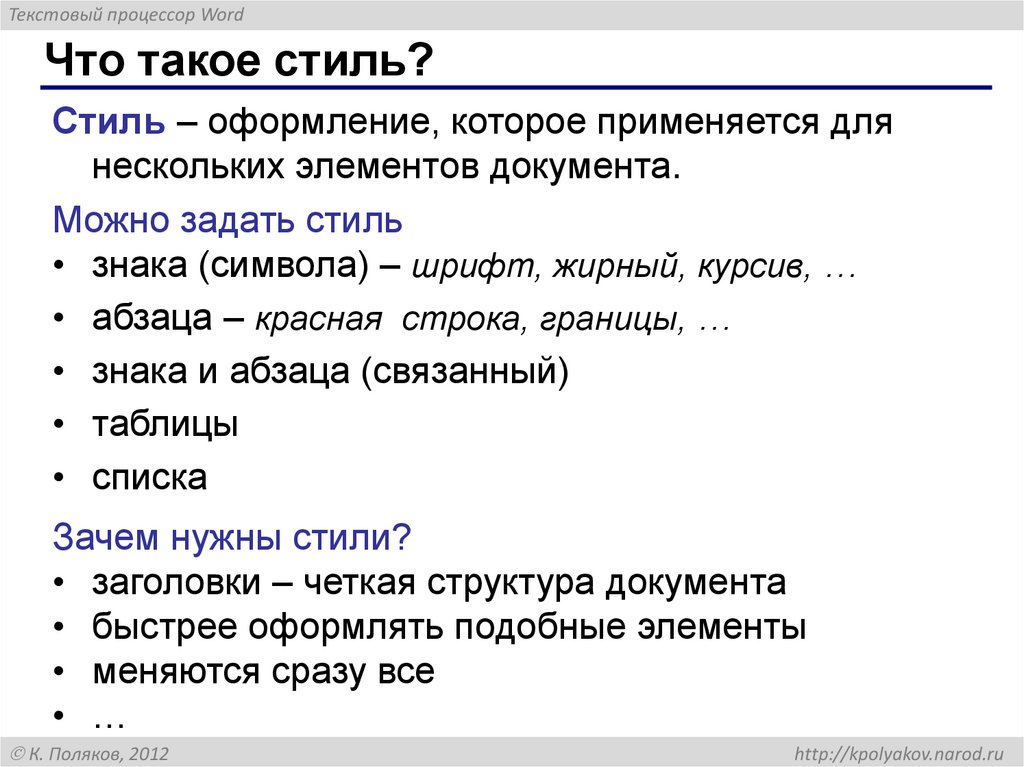 Текстовый процессор Word

Что такое стиль?

Стиль – оформление, которое применяется для нескольких элементов документа.

Можно задать стиль
• знака (символа) – шрифт, жирный, курсив, …
• абзаца – красная строка, границы, …
• знака и абзаца (связанный)
• таблицы
• списка

Зачем нужны стили?
• заголовки – четкая структура документа
• быстрее оформлять подобные элементы
• меняются сразу все
• …

© К. Поляков, 2012

http://kpolyakov.narod.ru